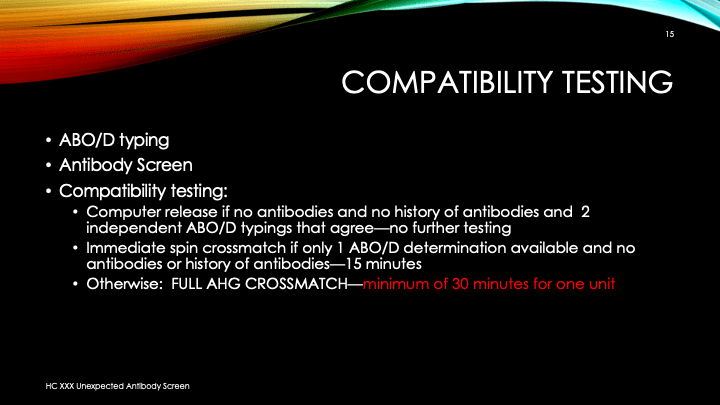 15

COMPATIBILITY TESTING

• ABO/D typing
• Antibody Screen
• Compatibility testing:
  • Computer release if no antibodies and no history of antibodies and 2 independent ABO/D typings that agree—no further testing
  • Immediate spin crossmatch if only 1 ABO/D determination available and no antibodies or history of antibodies—15 minutes
  • Otherwise: FULL AHG CROSSMATCH—minimum of 30 minutes for one unit

HC XXX Unexpected Antibody Screen